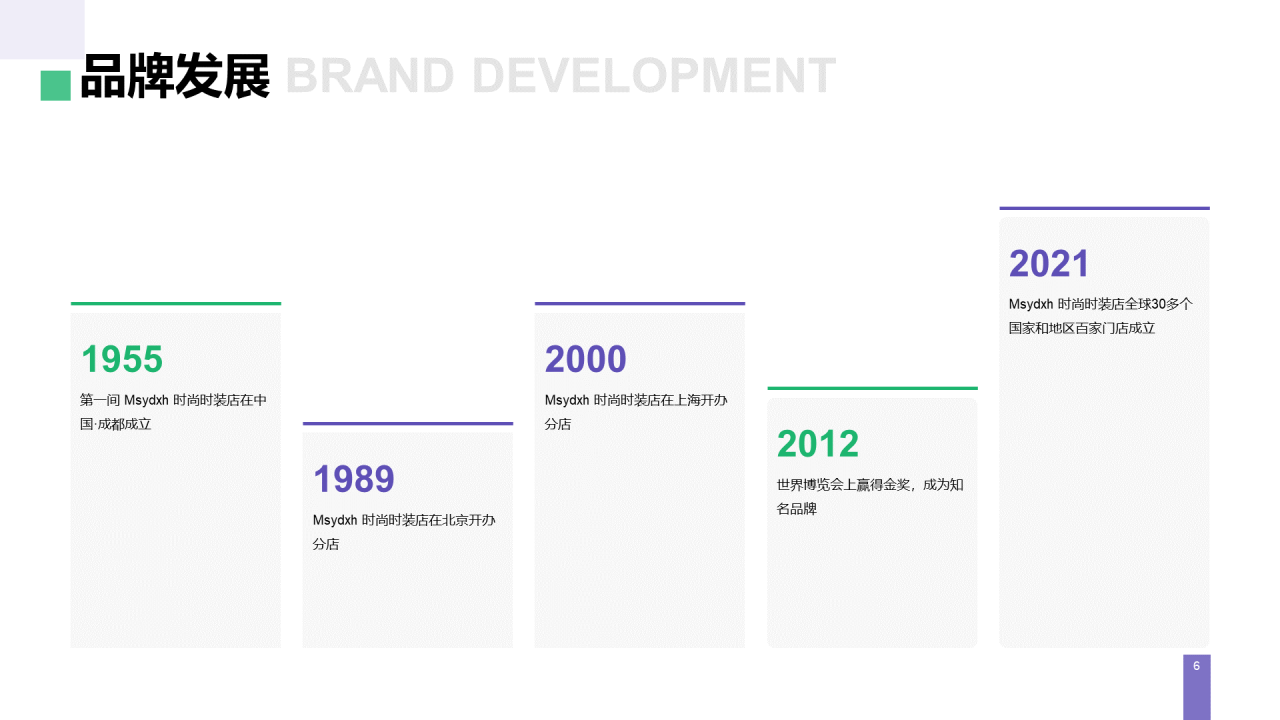 品牌发展 BRAND DEVELOPMENT

1955

第一间 Msydxh 时尚时装店在中国·成都成立

1989

Msydxh 时尚时装店在北京开办分店

2000

Msydxh 时尚时装店在上海开办分店

2012

世界博览会上赢得金奖，成为知名品牌

2021

Msydxh 时尚时装店全球30多个国家和地区百家门店成立

6